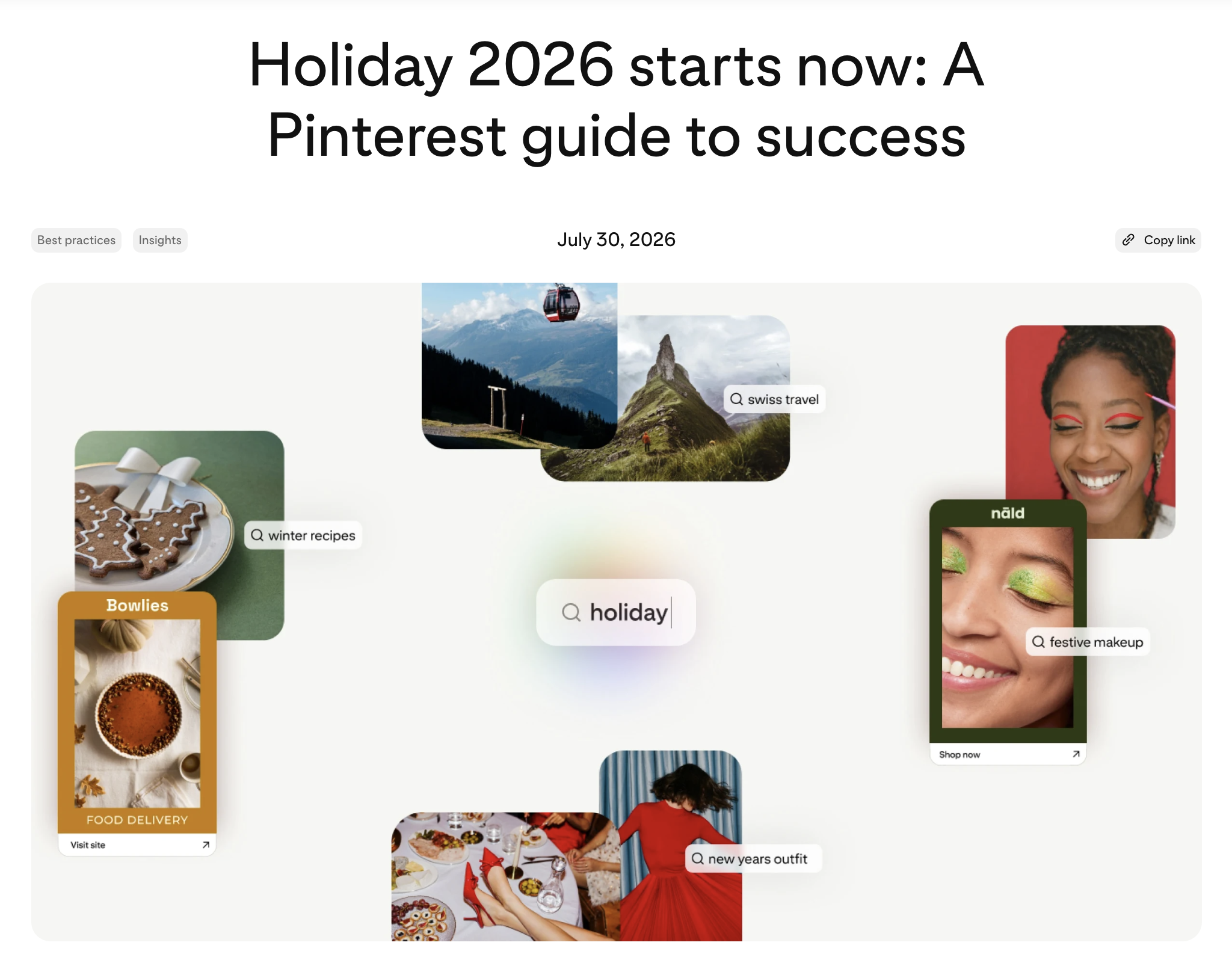 Holiday 2026 starts now: A Pinterest guide to success

Best practices
Insights

July 30, 2026

Copy link

swiss travel

winter recipes

Bowlies

FOOD DELIVERY

Visit site

holiday

nāld

festive makeup

Shop now

new years outfit